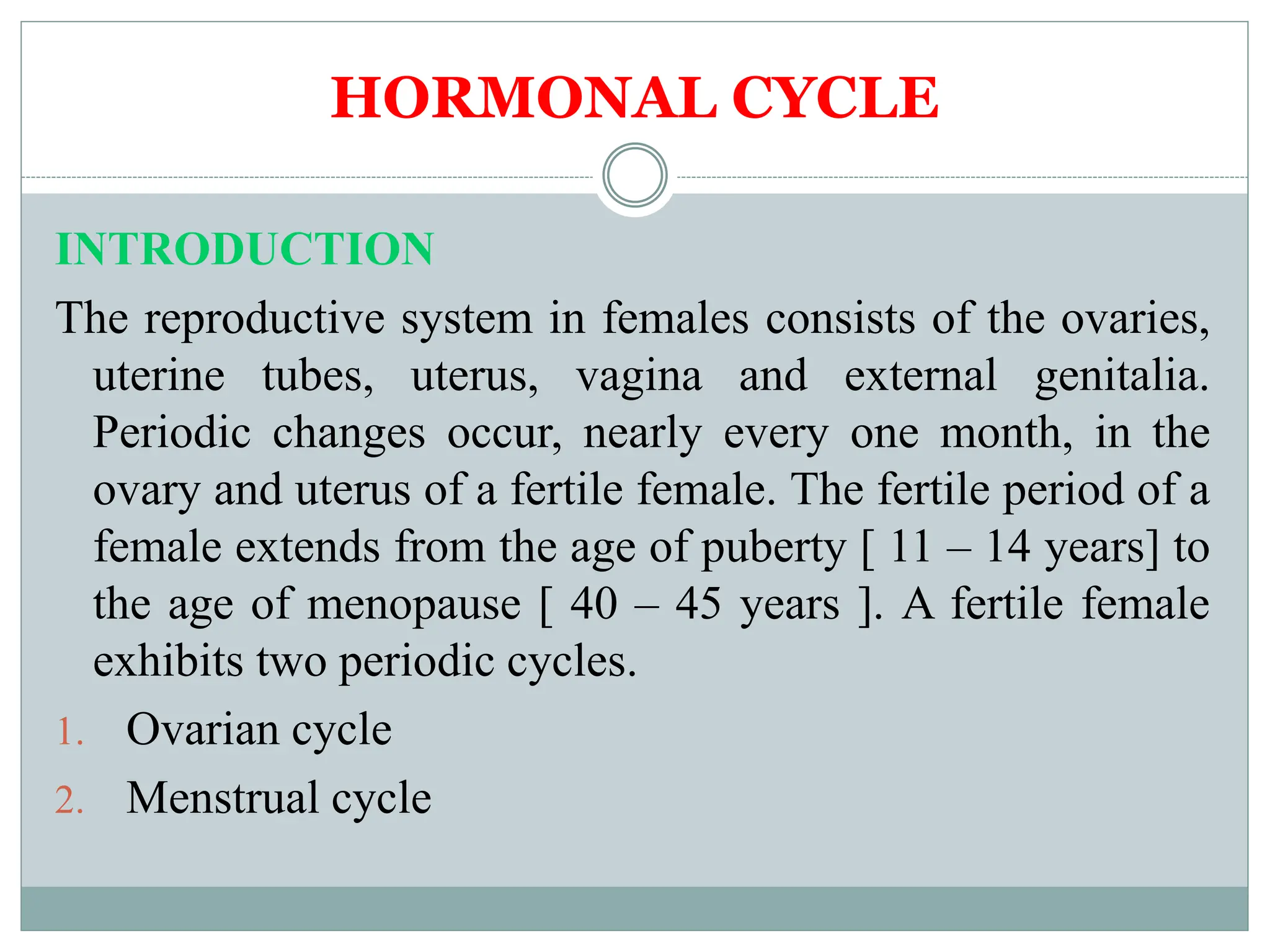 HORMONAL CYCLE

INTRODUCTION

The reproductive system in females consists of the ovaries, uterine tubes, uterus, vagina and external genitalia. Periodic changes occur, nearly every one month, in the ovary and uterus of a fertile female. The fertile period of a female extends from the age of puberty [ 11 – 14 years] to the age of menopause [ 40 – 45 years ]. A fertile female exhibits two periodic cycles.

1. Ovarian cycle
2. Menstrual cycle